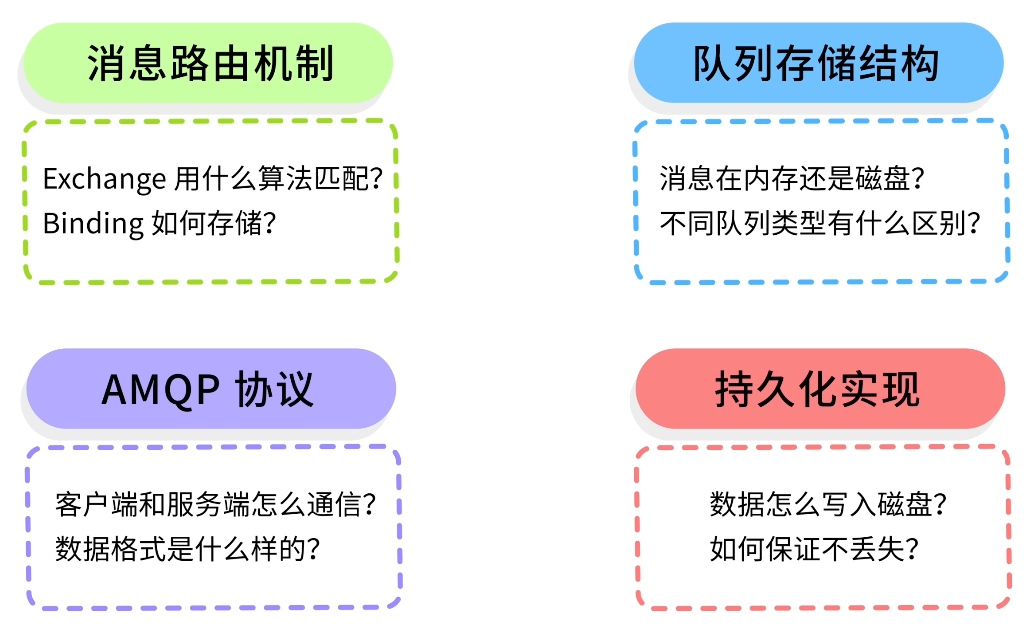 消息路由机制

Exchange 用什么算法匹配？
Binding 如何存储？

队列存储结构

消息在内存还是磁盘？
不同队列类型有什么区别？

AMQP 协议

客户端和服务端怎么通信？
数据格式是什么样的？

持久化实现

数据怎么写入磁盘？
如何保证不丢失？